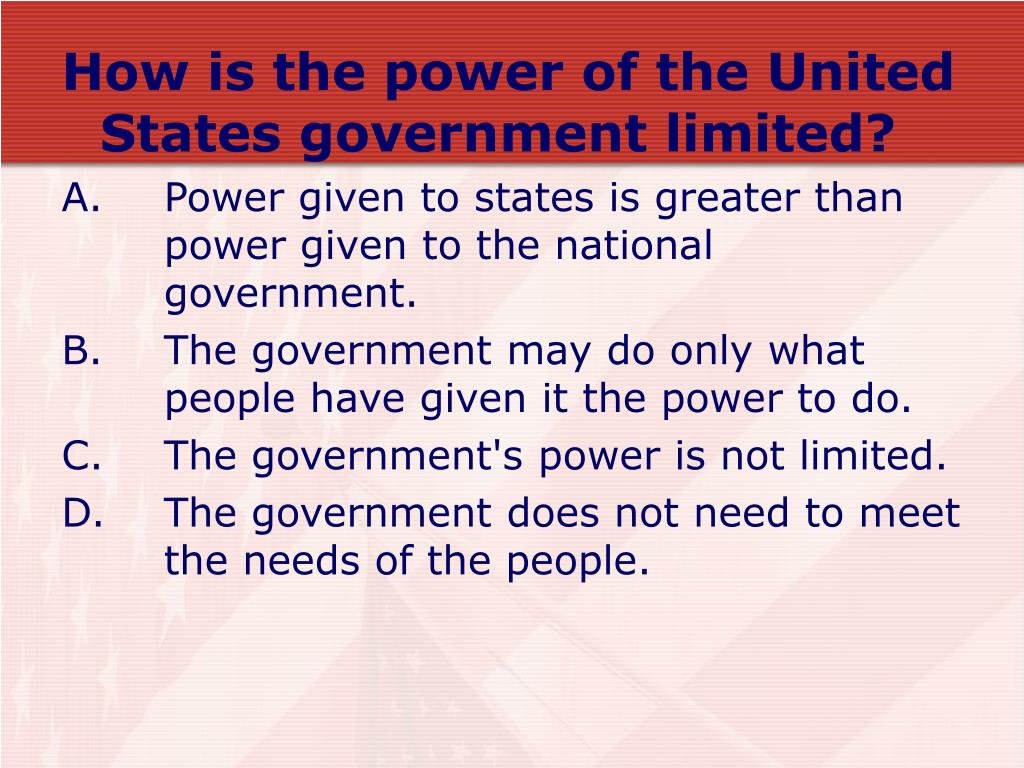 How is the power of the United States government limited?

A. Power given to states is greater than power given to the national government.

B. The government may do only what people have given it the power to do.

C. The government's power is not limited.

D. The government does not need to meet the needs of the people.